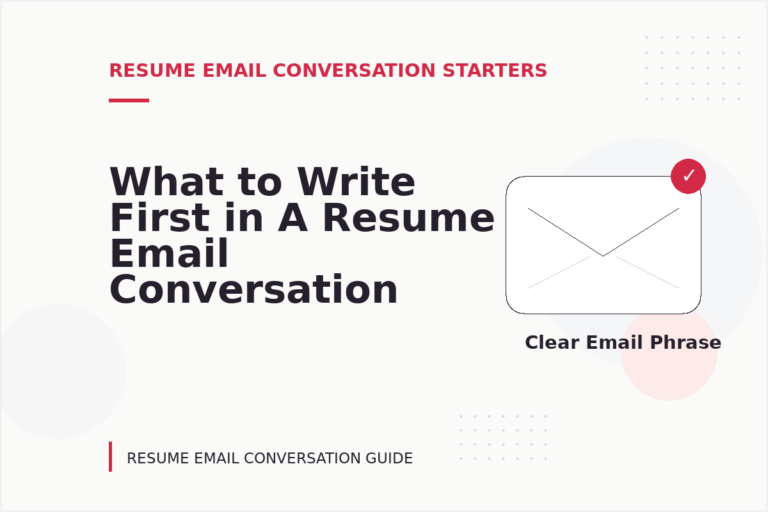 RESUME EMAIL CONVERSATION STARTERS

What to Write First in A Resume Email Conversation

✓

Clear Email Phrase

RESUME EMAIL CONVERSATION GUIDE